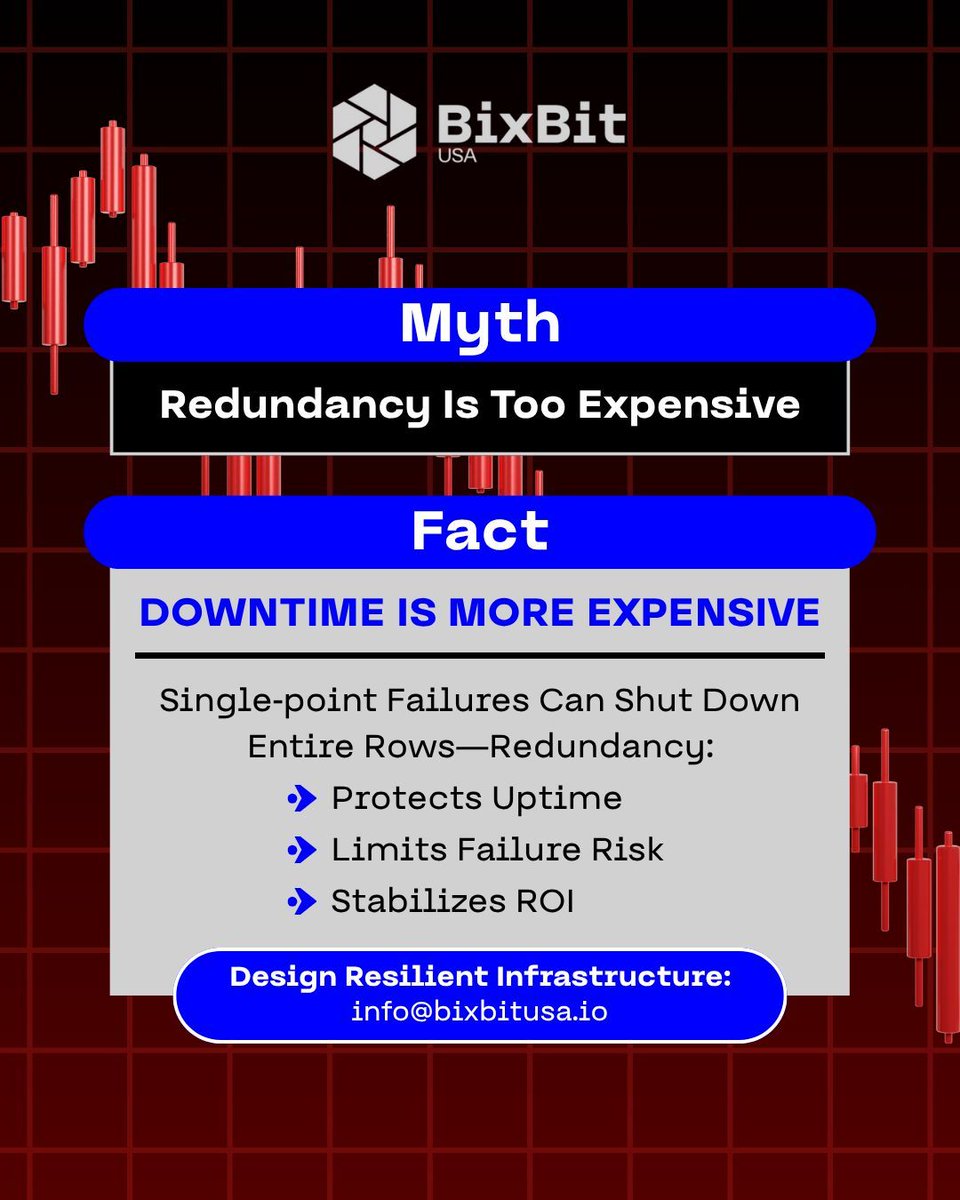 BixBit
USA

Myth

Redundancy Is Too Expensive

Fact

DOWNTIME IS MORE EXPENSIVE

Single-point Failures Can Shut Down Entire Rows—Redundancy:

Protects Uptime
Limits Failure Risk
Stabilizes ROI

Design Resilient Infrastructure:
info@bixbitusa.io